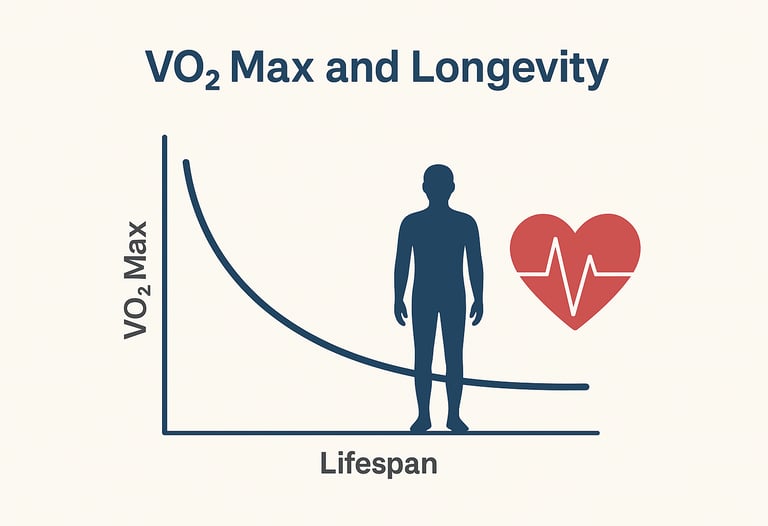 $VO_2$ Max and Longevity

$VO_2$ Max

Lifespan